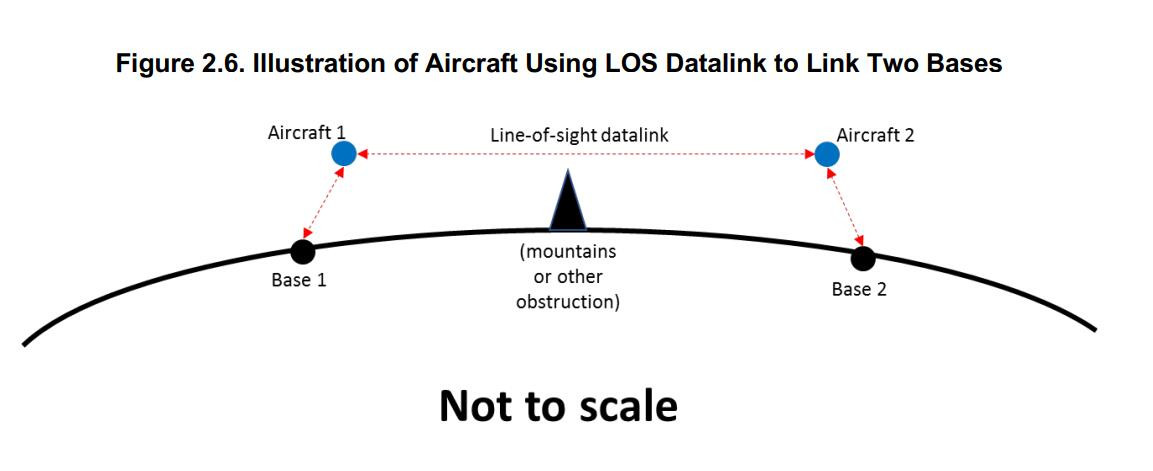 Figure 2.6. Illustration of Aircraft Using LOS Datalink to Link Two Bases

Aircraft 1

Line-of-sight datalink

Aircraft 2

Base 1

(mountains or other obstruction)

Base 2

Not to scale